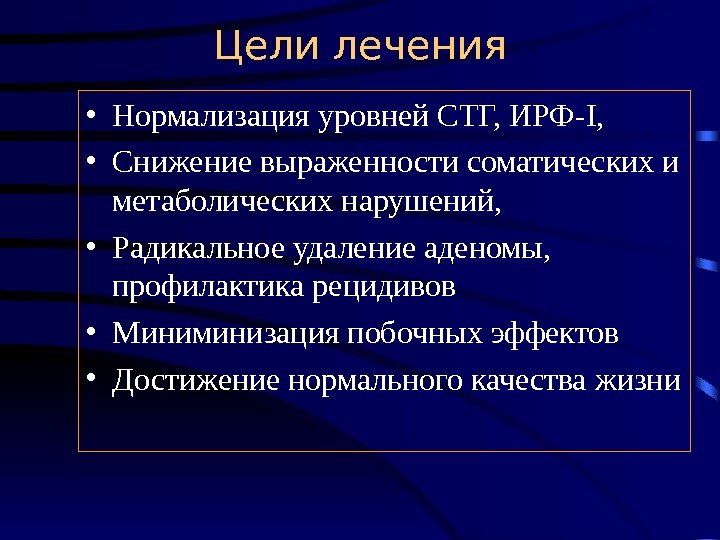 Цели лечения

• Нормализация уровней СТГ, ИРФ-I,
• Снижение выраженности соматических и метаболических нарушений,
• Радикальное удаление аденомы, профилактика рецидивов
• Миниминизация побочных эффектов
• Достижение нормального качества жизни